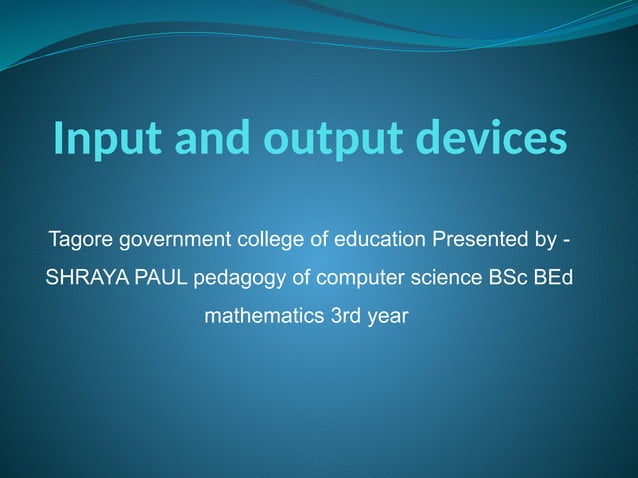 Input and output devices

Tagore government college of education Presented by - SHRAYA PAUL pedagogy of computer science BSc BEd mathematics 3rd year